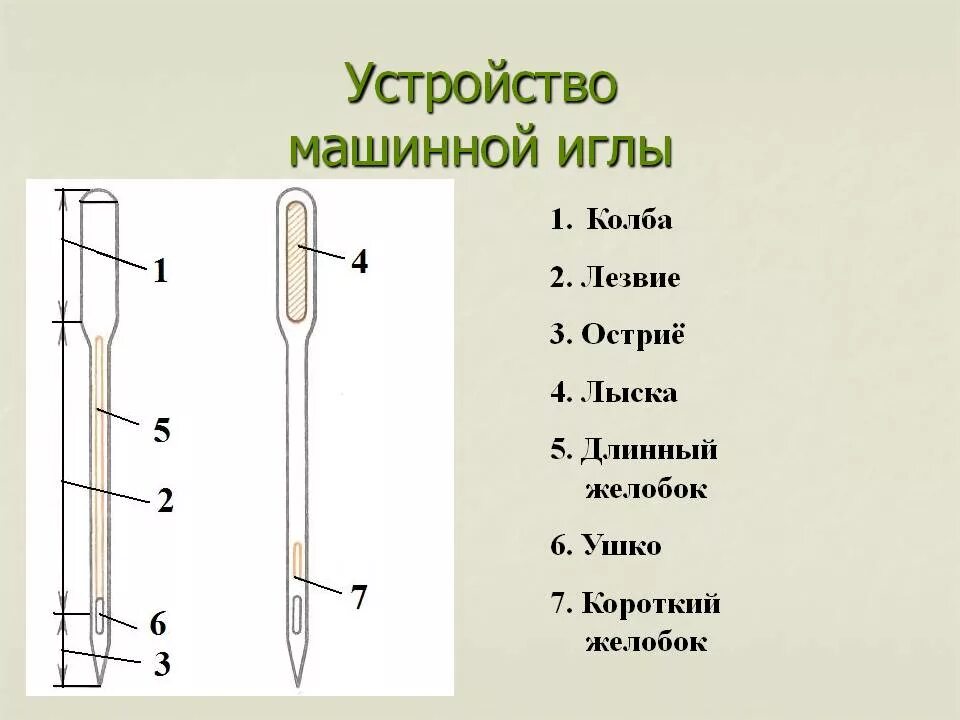 Устройство машинной иглы

1

5

2

6

3

4

7

1. Колба

2. Лезвие

3. Остриё

4. Лыска

5. Длинный желобок

6. Ушко

7. Короткий желобок